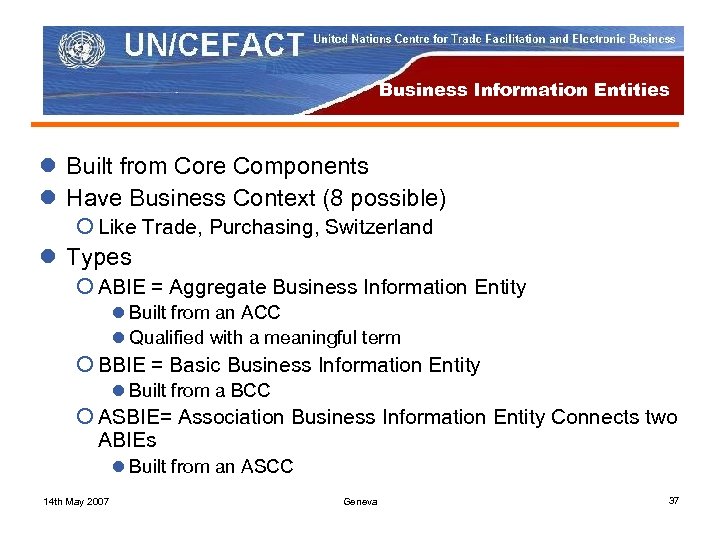 UN/CEFACT United Nations Centre for Trade Facilitation and Electronic Business

Business Information Entities

- Built from Core Components
- Have Business Context (8 possible)
  - Like Trade, Purchasing, Switzerland
- Types
  - ABIE = Aggregate Business Information Entity
    - Built from an ACC
    - Qualified with a meaningful term
  - BBIE = Basic Business Information Entity
    - Built from a BCC
  - ASBIE= Association Business Information Entity Connects two ABIEs
    - Built from an ASCC

14th May 2007

Geneva

37